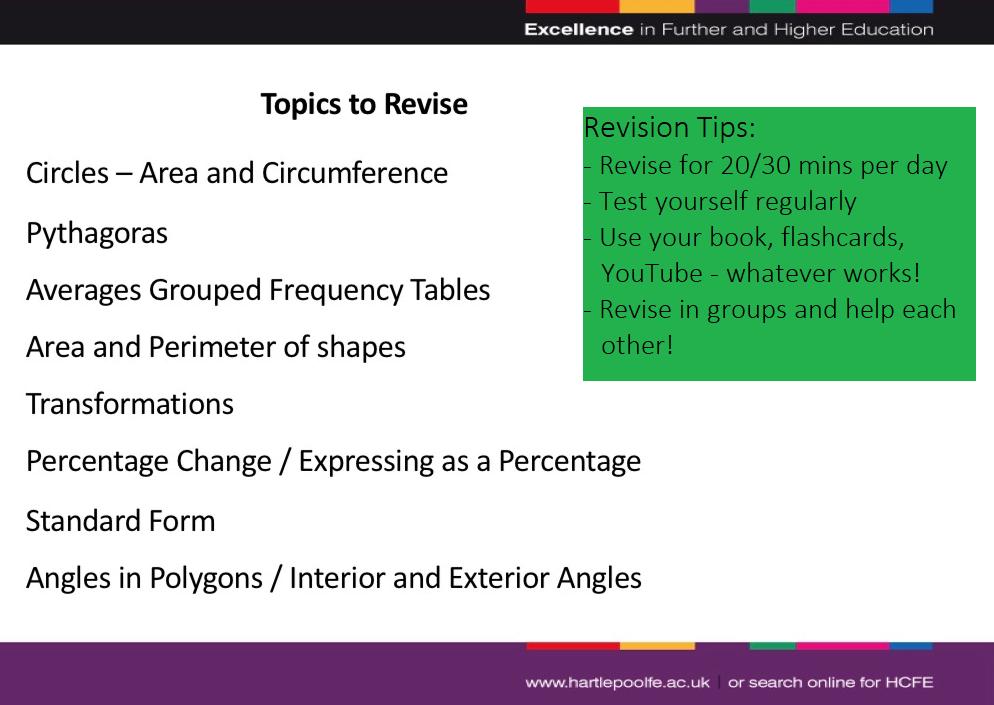 Excellence in Further and Higher Education

Topics to Revise

Circles – Area and Circumference

Pythagoras

Averages Grouped Frequency Tables

Area and Perimeter of shapes

Transformations

Percentage Change / Expressing as a Percentage

Standard Form

Angles in Polygons / Interior and Exterior Angles

Revision Tips:
- Revise for 20/30 mins per day
- Test yourself regularly
- Use your book, flashcards, YouTube - whatever works!
- Revise in groups and help each other!

www.hartlepoolfe.ac.uk | or search online for HCFE